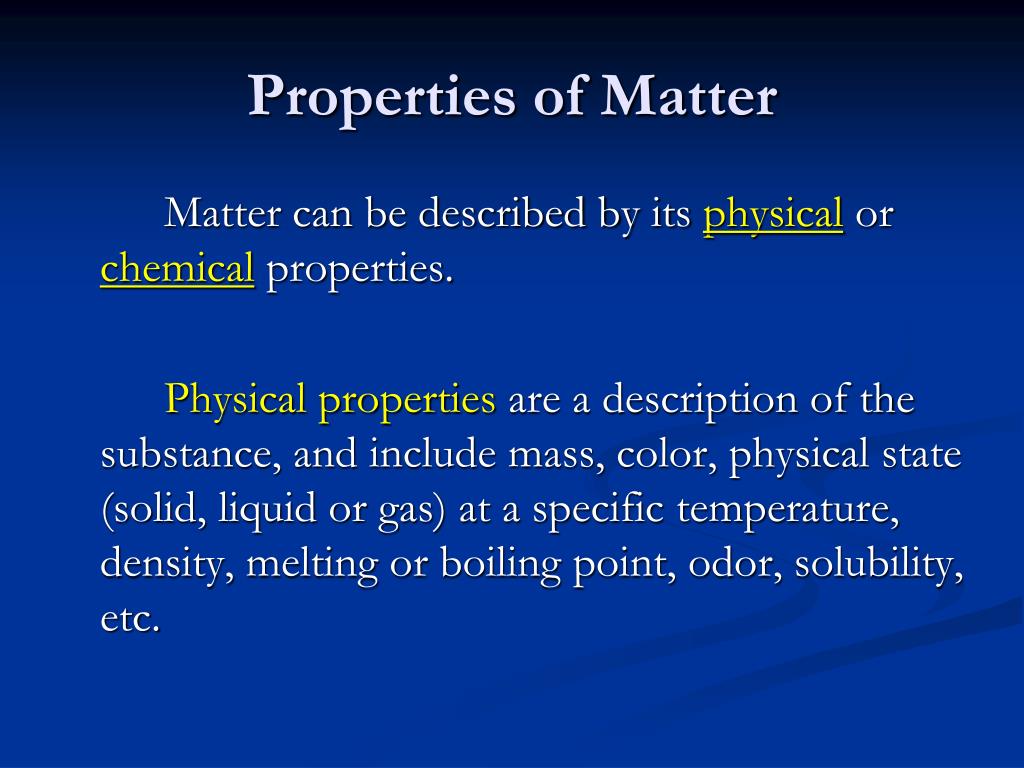 Properties of Matter

Matter can be described by its physical or chemical properties.

Physical properties are a description of the substance, and include mass, color, physical state (solid, liquid or gas) at a specific temperature, density, melting or boiling point, odor, solubility, etc.